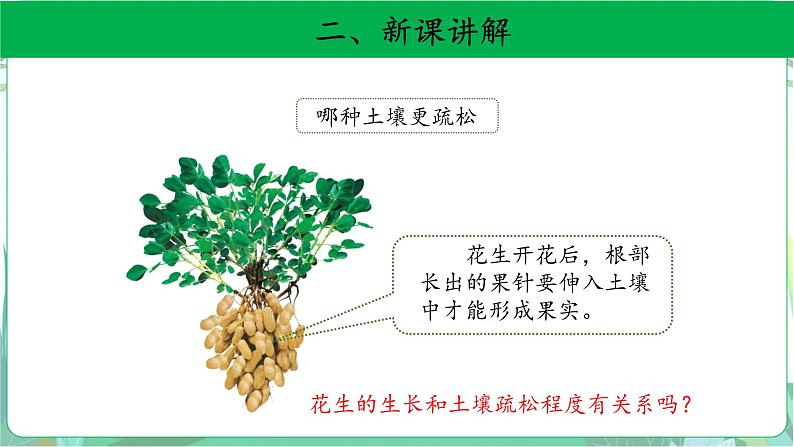 二、新课讲解

哪种土壤更疏松

花生开花后，根部长出的果针要伸入土壤中才能形成果实。

花生的生长和土壤疏松程度有关系吗？